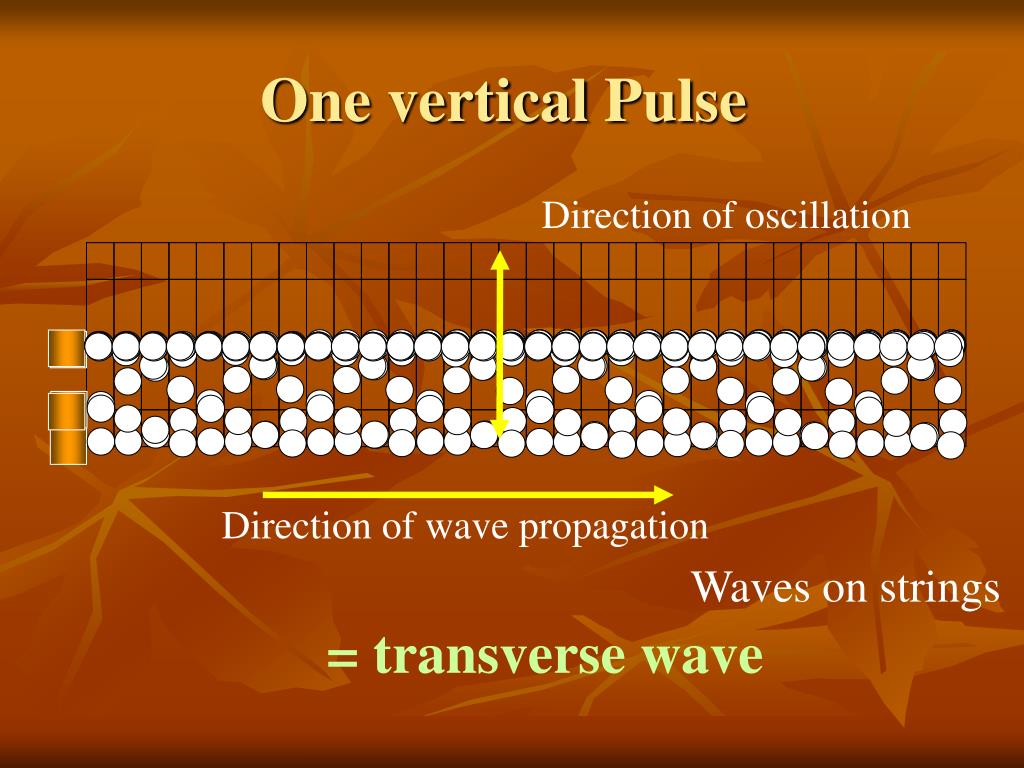 One vertical Pulse

Direction of oscillation

Direction of wave propagation

Waves on strings

= transverse wave